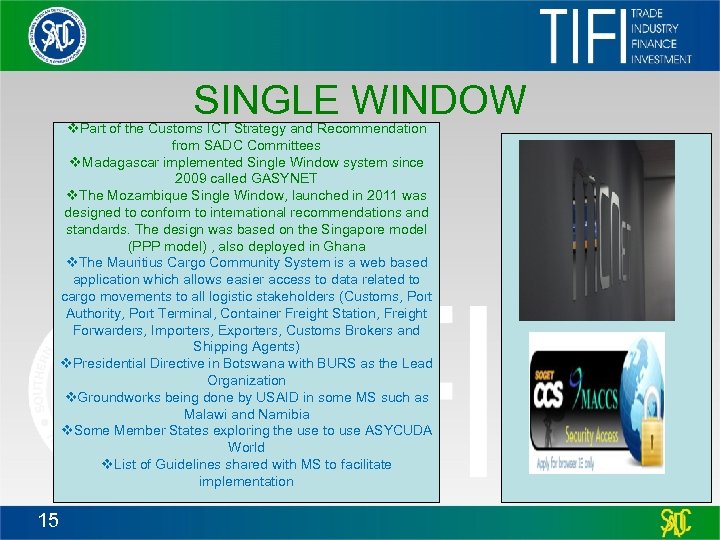 SADC

TIFI TRADE INDUSTRY FINANCE INVESTMENT

SINGLE WINDOW

❖Part of the Customs ICT Strategy and Recommendation from SADC Committees
❖Madagascar implemented Single Window system since 2009 called GASYNET
❖The Mozambique Single Window, launched in 2011 was designed to conform to international recommendations and standards. The design was based on the Singapore model (PPP model) , also deployed in Ghana
❖The Mauritius Cargo Community System is a web based application which allows easier access to data related to cargo movements to all logistic stakeholders (Customs, Port Authority, Port Terminal, Container Freight Station, Freight Forwarders, Importers, Exporters, Customs Brokers and Shipping Agents)
❖Presidential Directive in Botswana with BURS as the Lead Organization
❖Groundworks being done by USAID in some MS such as Malawi and Namibia
❖Some Member States exploring the use to use ASYCUDA World
❖List of Guidelines shared with MS to facilitate implementation

MCNet

SOGET CCS MACCS Security Access Apply for browser IE only

15

SADC